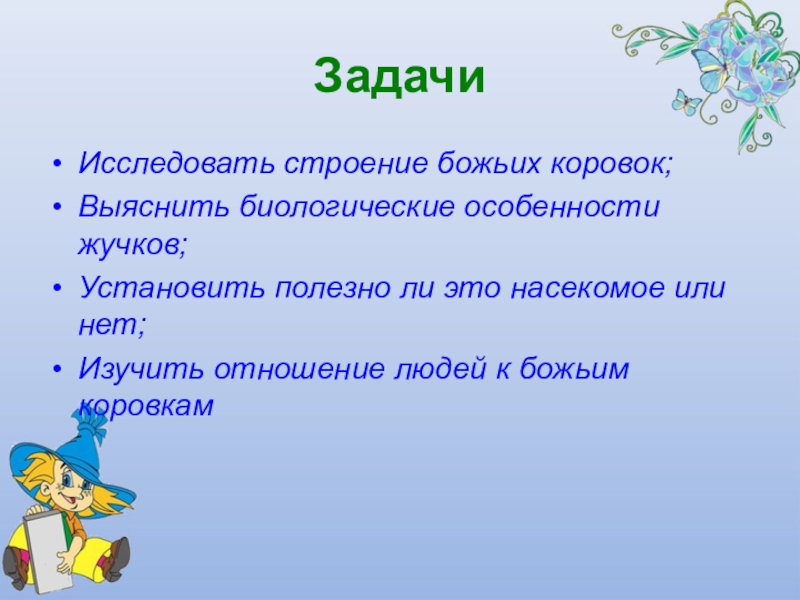 Задачи

• Исследовать строение божьих коровок;
• Выяснить биологические особенности жучков;
• Установить полезно ли это насекомое или нет;
• Изучить отношение людей к божьим коровкам